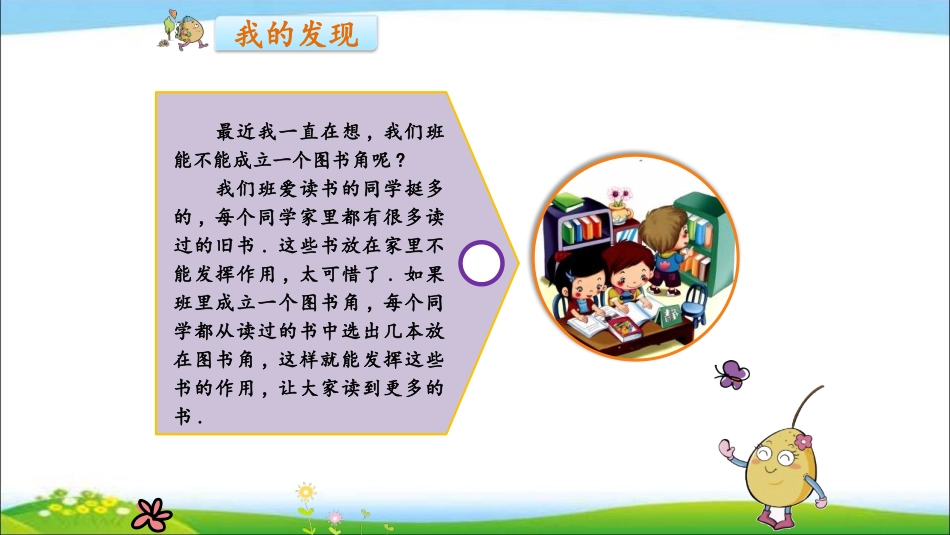 我的发现

最近我一直在想，我们班能不能成立一个图书角呢？

我们班爱读书的同学挺多的，每个同学家里都有很多读过的旧书．这些书放在家里不能发挥作用，太可惜了．如果班里成立一个图书角，每个同学都从读过的书中选出几本放在图书角，这样就能发挥这些书的作用，让大家读到更多的书．